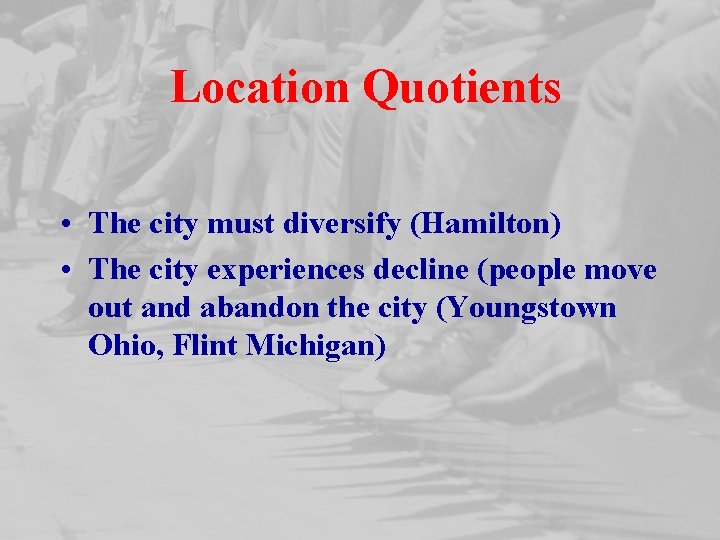 Location Quotients

• The city must diversify (Hamilton)
• The city experiences decline (people move out and abandon the city (Youngstown Ohio, Flint Michigan)